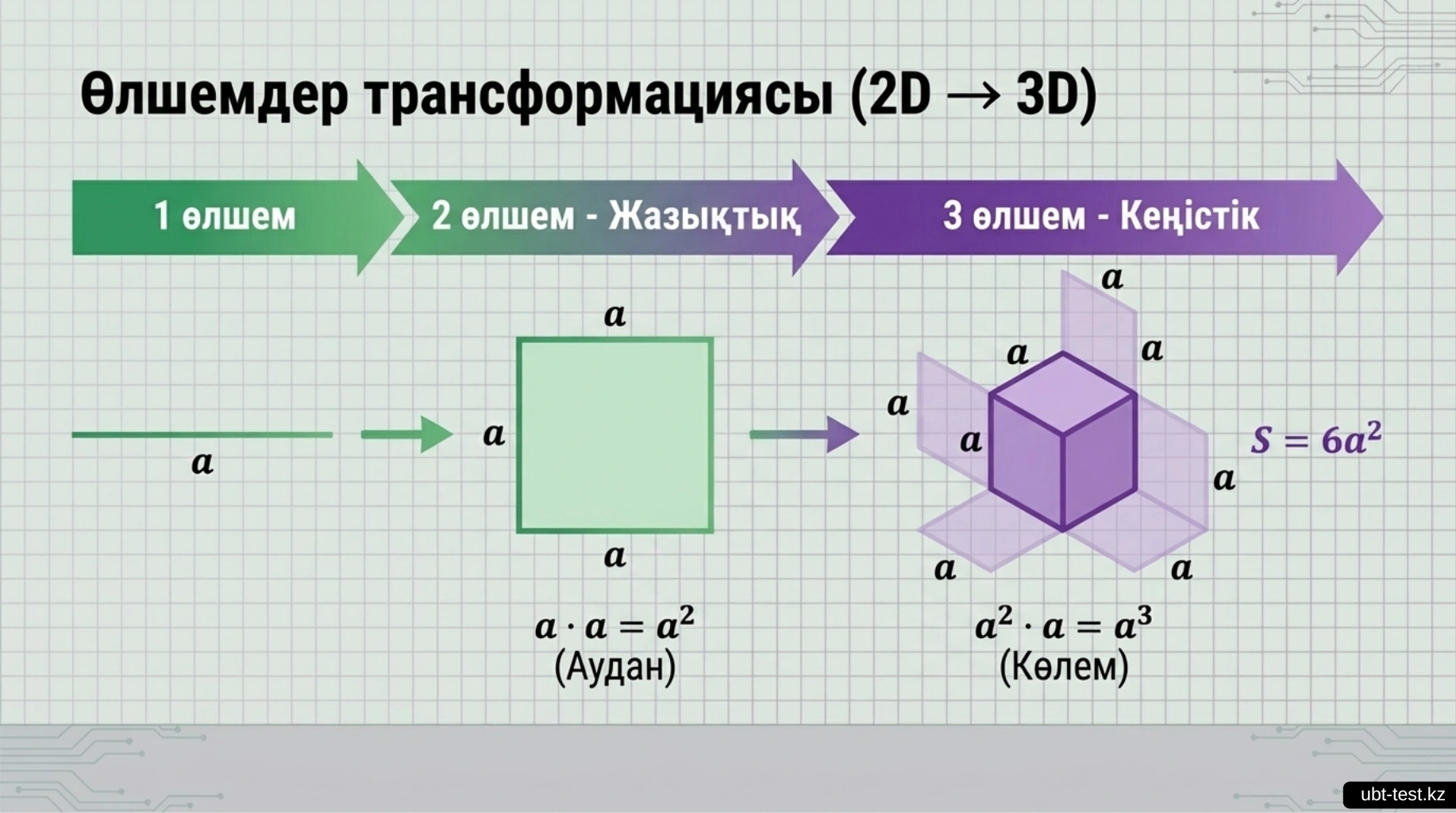 Өлшемдер трансформациясы (2D → 3D)

1 өлшем

2 өлшем - Жазықтық

3 өлшем - Кеңістік

$a$

$a$

$a$

$a$

$a \cdot a = a^2$
(Аудан)

$a$

$a$

$a$

$a$

$a$

$a$

$a$

$a$

$S = 6a^2$

$a^2 \cdot a = a^3$
(Көлем)

ubt-test.kz